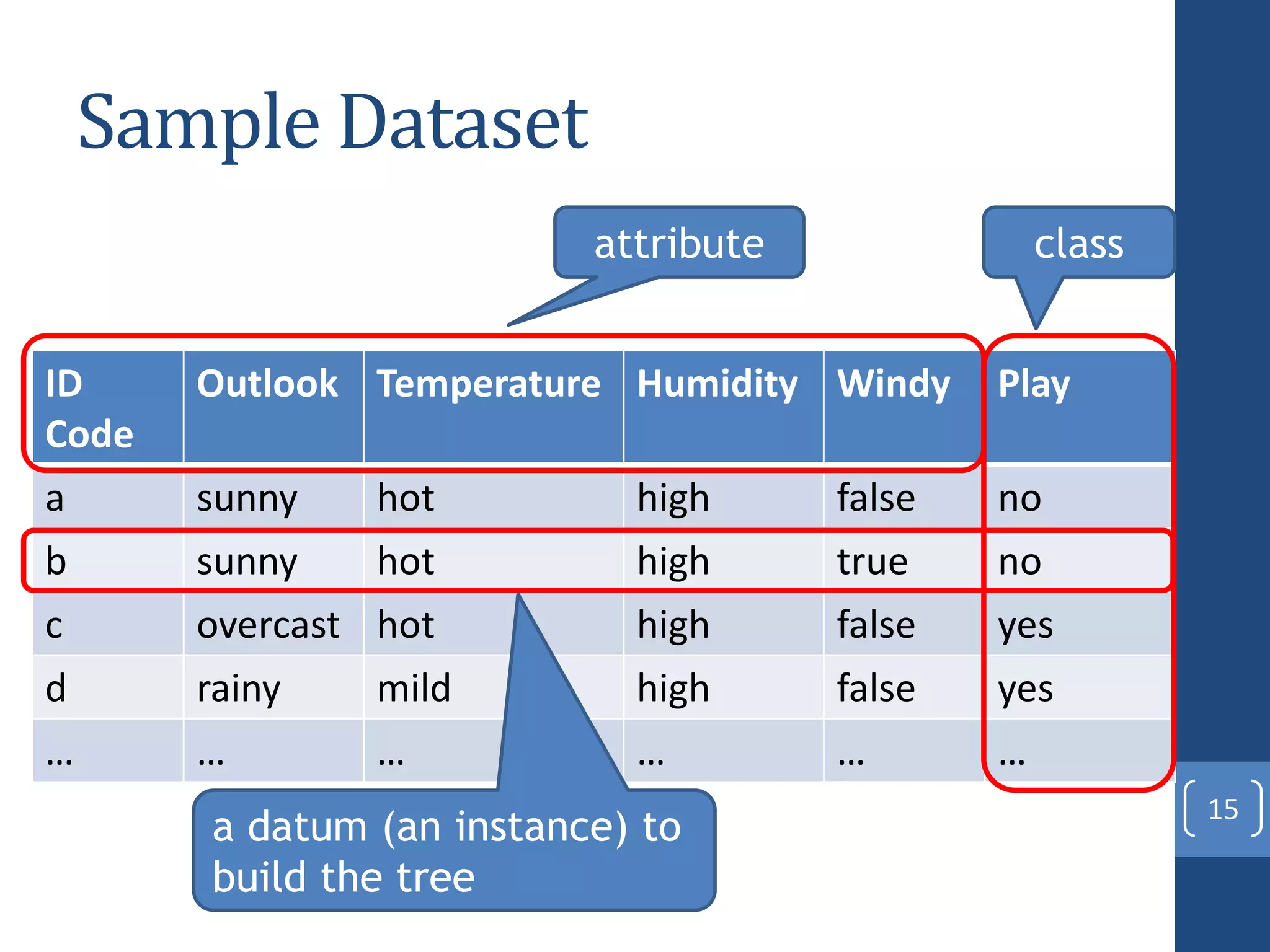 Sample Dataset

attribute

class

| ID Code | Outlook | Temperature | Humidity | Windy | Play |
|---|---|---|---|---|---|
| a | sunny | hot | high | false | no |
| b | sunny | hot | high | true | no |
| c | overcast | hot | high | false | yes |
| d | rainy | mild | high | false | yes |
| … | … | … | … | … | … |

a datum (an instance) to build the tree

15